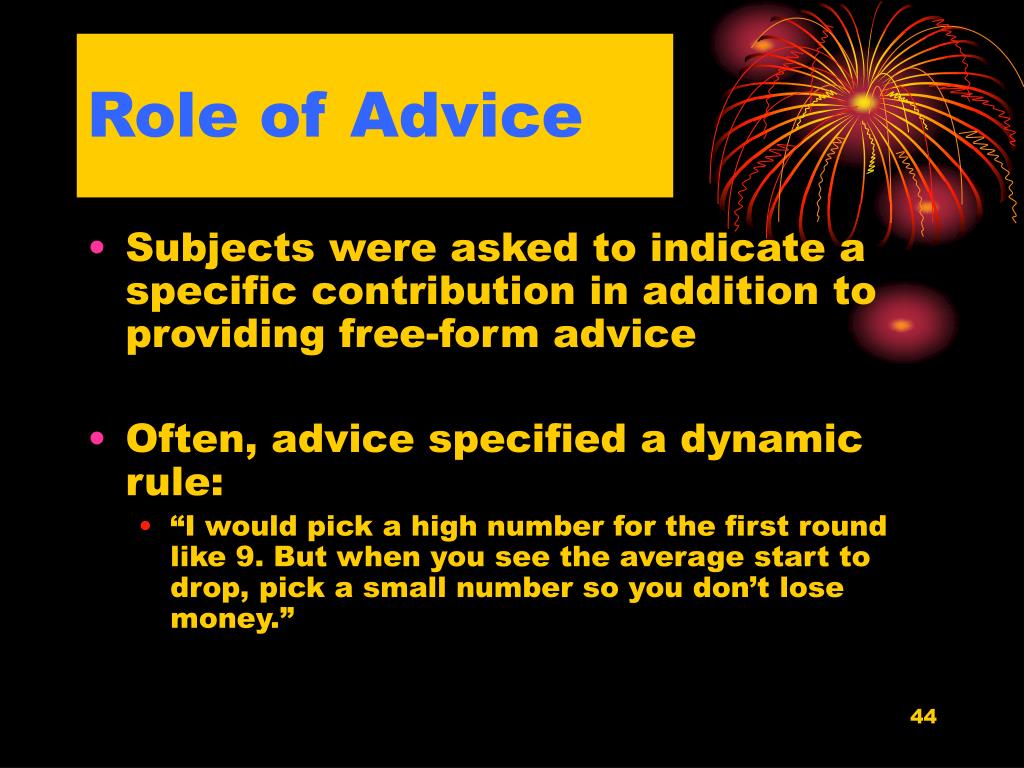 Role of Advice

• Subjects were asked to indicate a specific contribution in addition to providing free-form advice

• Often, advice specified a dynamic rule:
  • “I would pick a high number for the first round like 9. But when you see the average start to drop, pick a small number so you don’t lose money.”

44